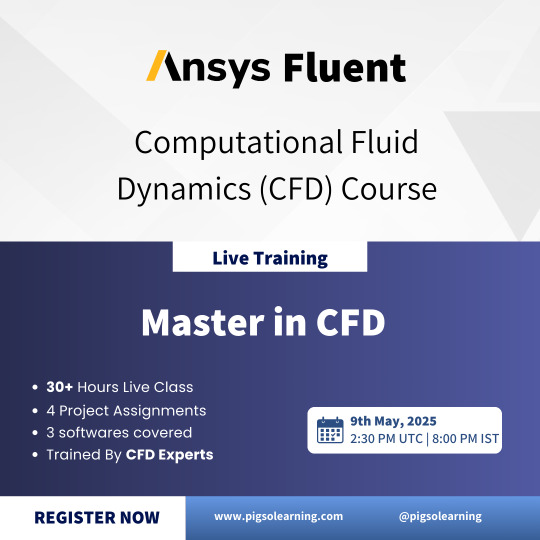 Ansys Fluent

Computational Fluid Dynamics (CFD) Course

Live Training

Master in CFD

• 30+ Hours Live Class
• 4 Project Assignments
• 3 softwares covered
• Trained By CFD Experts

9th May, 2025
2:30 PM UTC | 8:00 PM IST

REGISTER NOW

www.pigsolearning.com

@pigsolearning